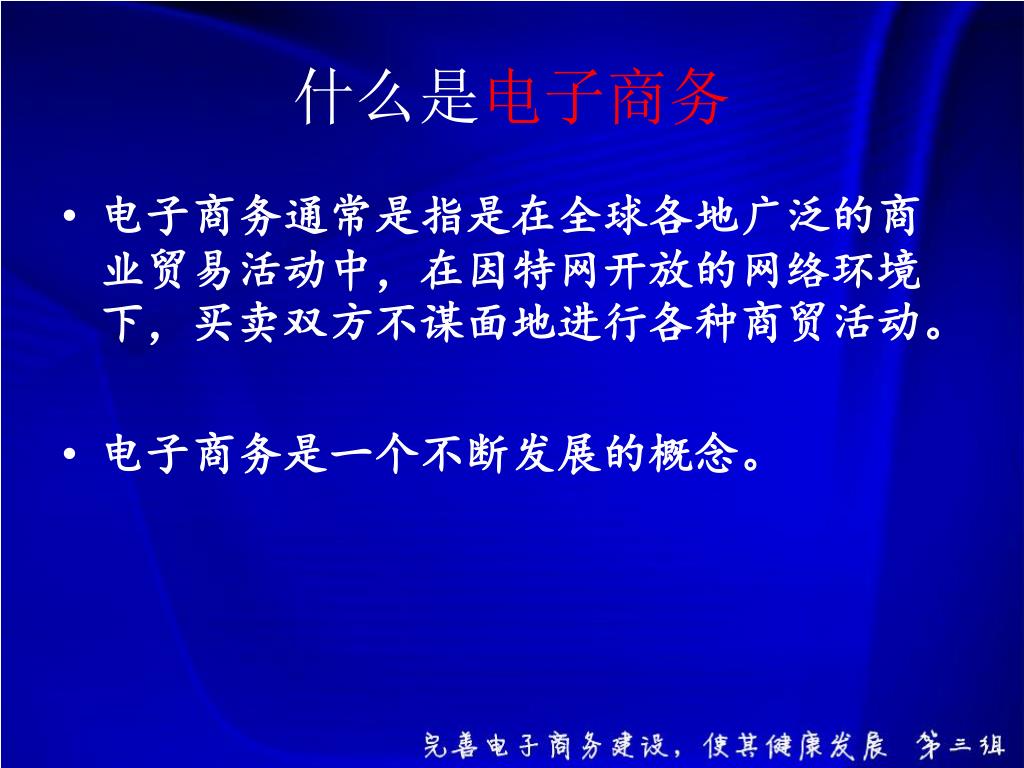 什么是电子商务

• 电子商务通常是指是在全球各地广泛的商业贸易活动中，在因特网开放的网络环境下，买卖双方不谋面地进行各种商贸活动。

• 电子商务是一个不断发展的概念。

完善电子商务建设，使其健康发展 第三组